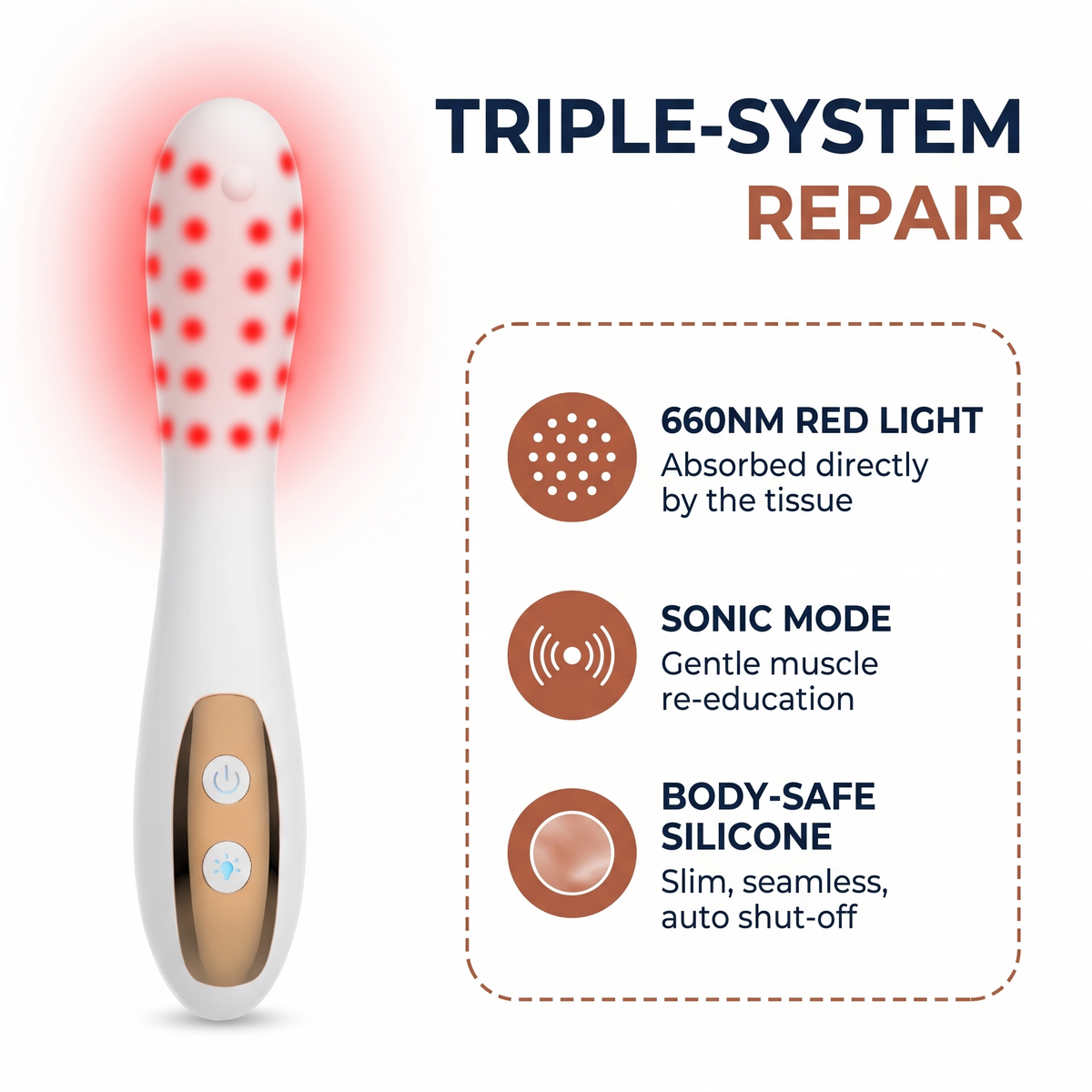 TRIPLE-SYSTEM
REPAIR

660NM RED LIGHT
Absorbed directly by the tissue

SONIC MODE
Gentle muscle re-education

BODY-SAFE SILICONE
Slim, seamless, auto shut-off